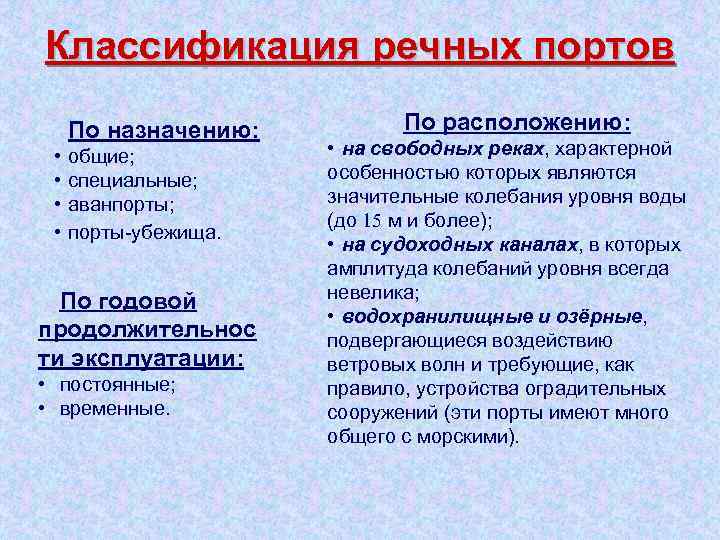 Классификация речных портов

По назначению:
• общие;
• специальные;
• аванпорты;
• порты-убежища.

По годовой продолжительности эксплуатации:
• постоянные;
• временные.

По расположению:
• на свободных реках, характерной особенностью которых являются значительные колебания уровня воды (до 15 м и более);
• на судоходных каналах, в которых амплитуда колебаний уровня всегда невелика;
• водохранилищные и озёрные, подвергающиеся воздействию ветровых волн и требующие, как правило, устройства оградительных сооружений (эти порты имеют много общего с морскими).